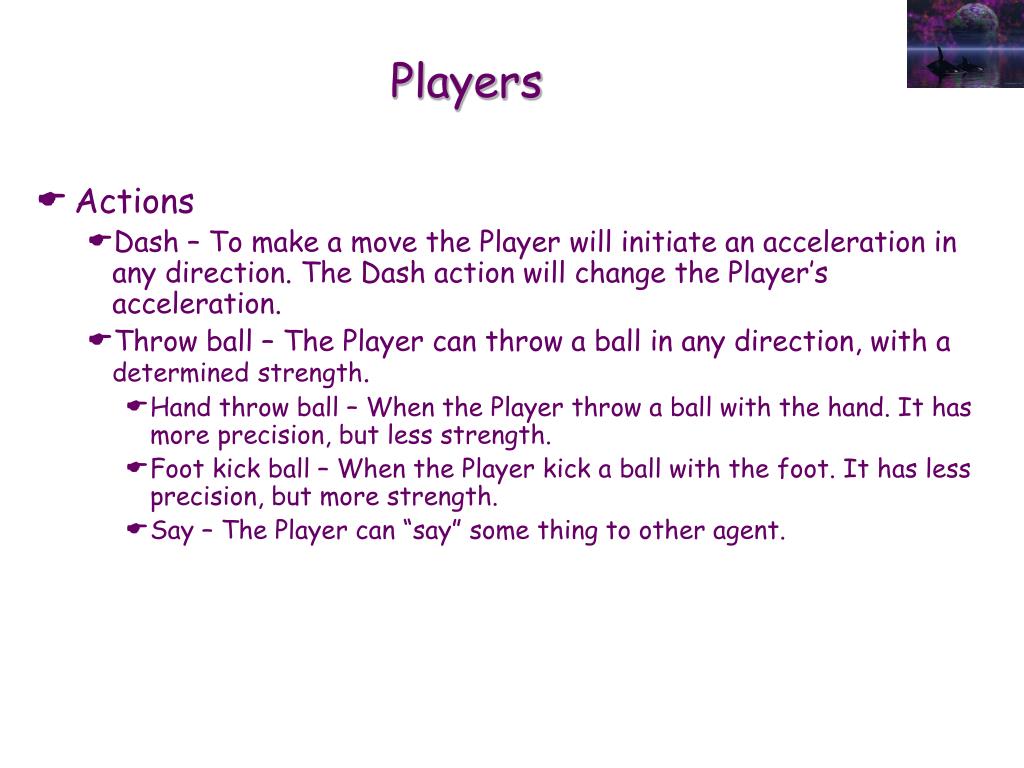 Players

Actions

Dash – To make a move the Player will initiate an acceleration in any direction. The Dash action will change the Player’s acceleration.

Throw ball – The Player can throw a ball in any direction, with a determined strength.

Hand throw ball – When the Player throw a ball with the hand. It has more precision, but less strength.

Foot kick ball – When the Player kick a ball with the foot. It has less precision, but more strength.

Say – The Player can “say” some thing to other agent.